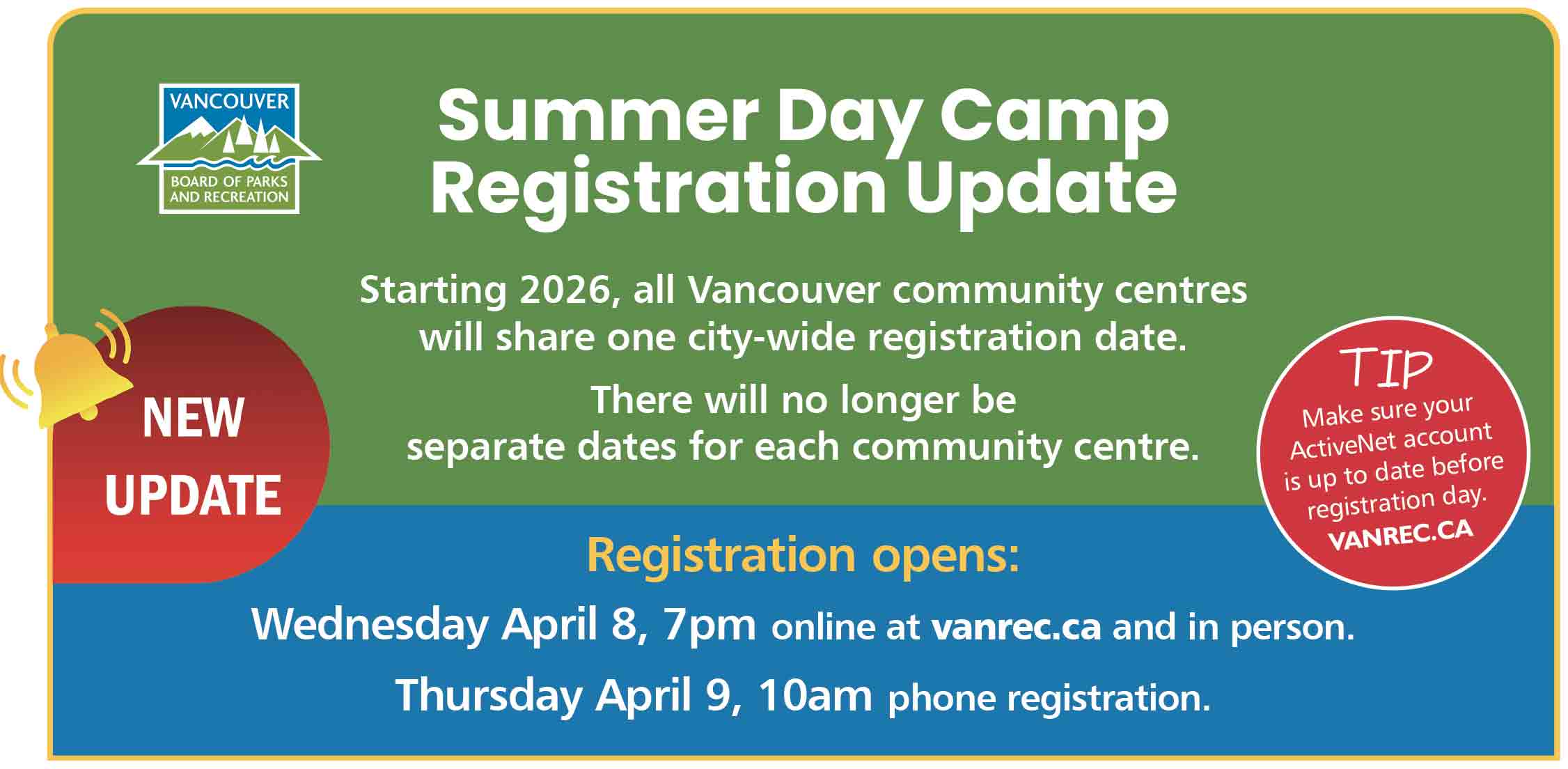 VANCOUVER
BOARD OF PARKS AND RECREATION

Summer Day Camp Registration Update

Starting 2026, all Vancouver community centres will share one city-wide registration date.

There will no longer be separate dates for each community centre.

NEW UPDATE

TIP
Make sure your ActiveNet account is up to date before registration day.
VANREC.CA

Registration opens:

Wednesday April 8, 7pm online at vanrec.ca and in person.

Thursday April 9, 10am phone registration.